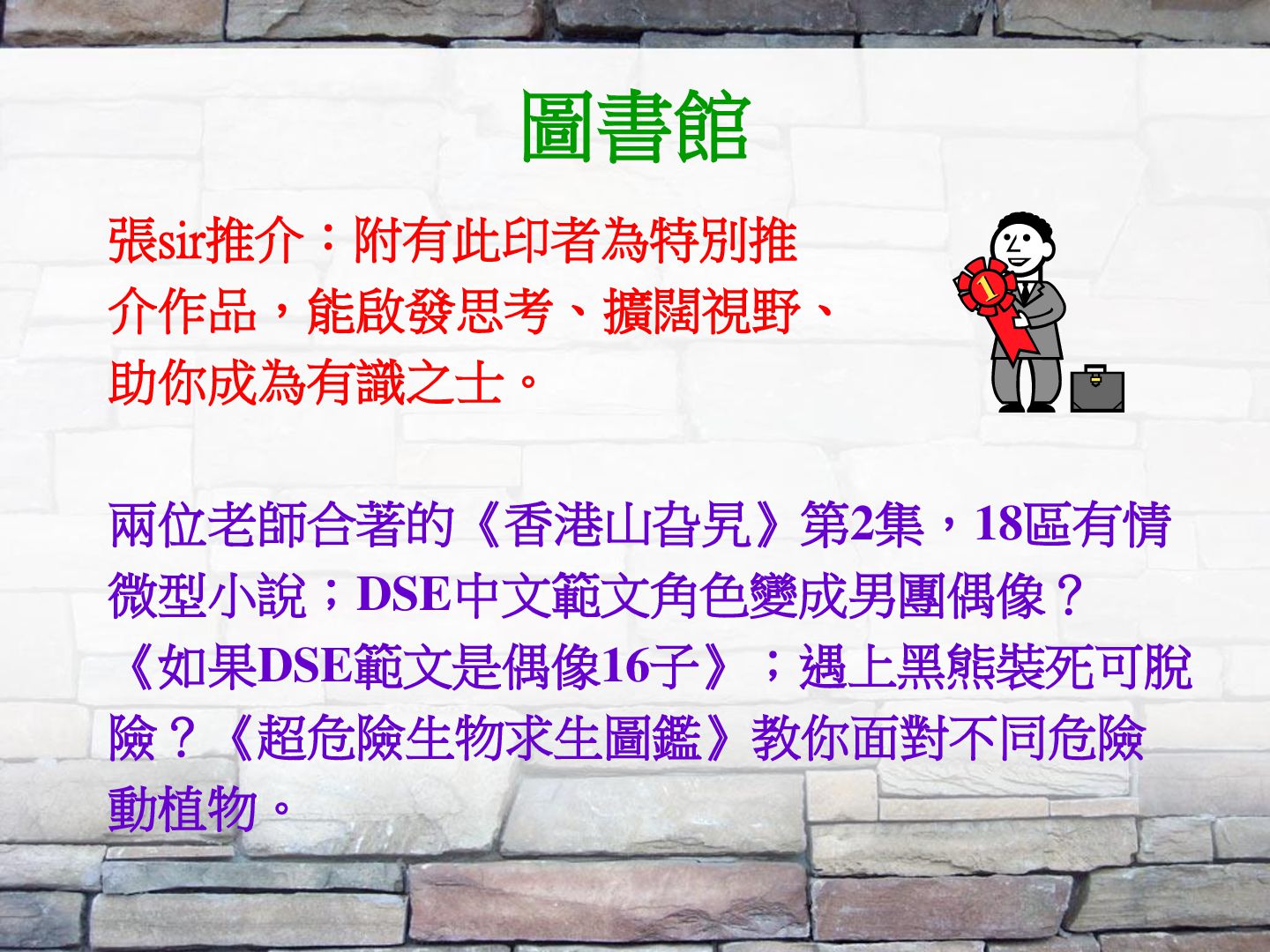 圖書館

張sir推介：附有此印者為特別推介作品，能啟發思考、擴闊視野、助你成為有識之士。

1

兩位老師合著的《香港山旮旯》第2集，18區有情微型小說；DSE中文範文角色變成男團偶像？《如果DSE範文是偶像16子》；遇上黑熊裝死可脫險？《超危險生物求生圖鑑》教你面對不同危險動植物。